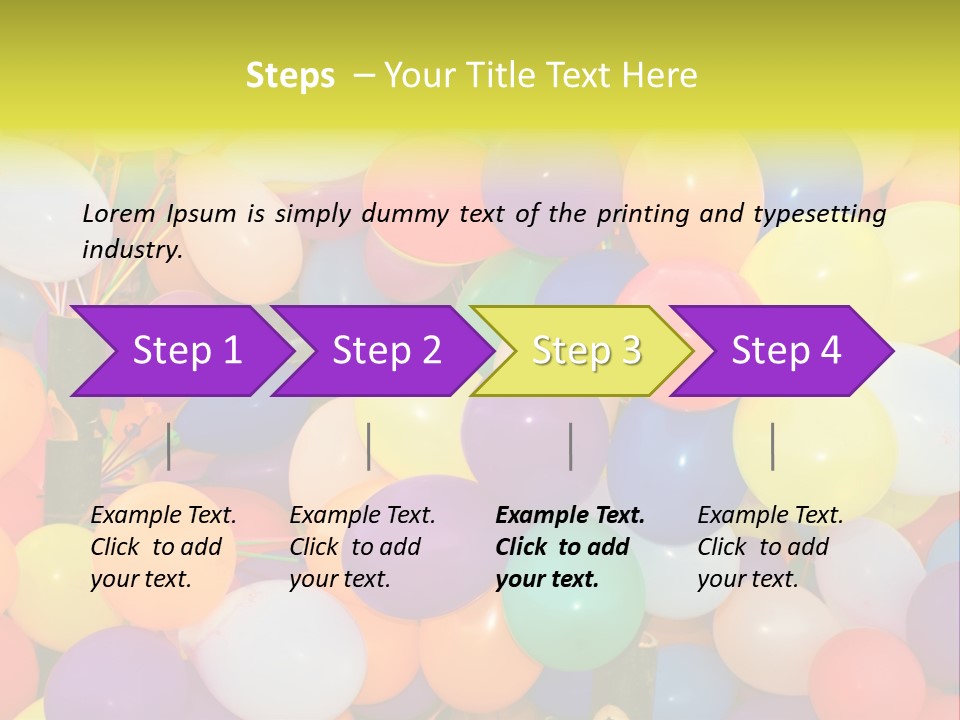 Steps – Your Title Text Here

Lorem Ipsum is simply dummy text of the printing and typesetting industry.

Step 1

Step 2

Step 3

Step 4

Example Text. Click to add your text.

Example Text. Click to add your text.

Example Text. Click to add your text.

Example Text. Click to add your text.